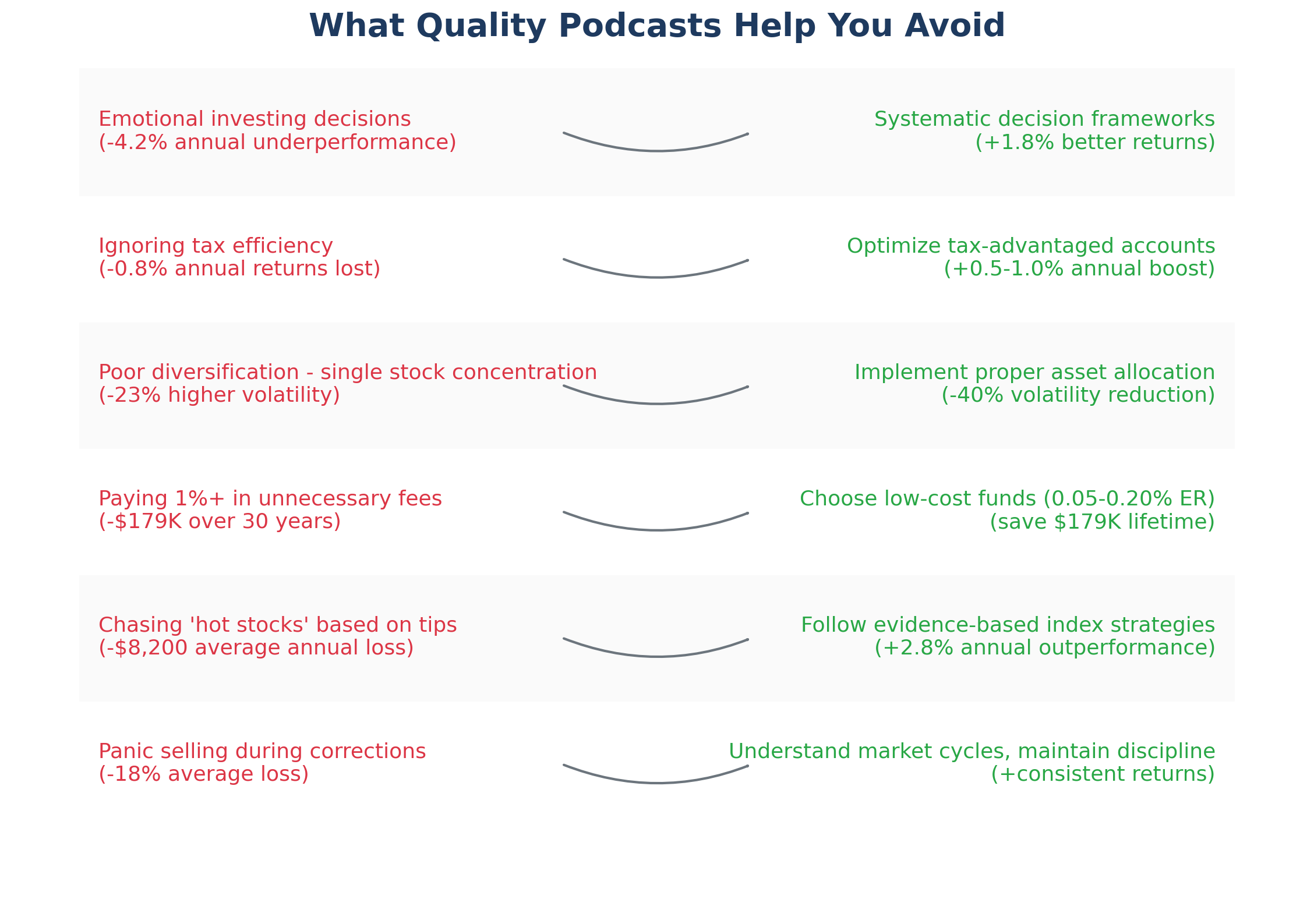 What Quality Podcasts Help You Avoid

Emotional investing decisions
(-4.2% annual underperformance)

Systematic decision frameworks
(+1.8% better returns)

Ignoring tax efficiency
(-0.8% annual returns lost)

Optimize tax-advantaged accounts
(+0.5-1.0% annual boost)

Poor diversification - single stock concentration
(-23% higher volatility)

Implement proper asset allocation
(-40% volatility reduction)

Paying 1%+ in unnecessary fees
(-$179K over 30 years)

Choose low-cost funds (0.05-0.20% ER)
(save $179K lifetime)

Chasing 'hot stocks' based on tips
(-$8,200 average annual loss)

Follow evidence-based index strategies
(+2.8% annual outperformance)

Panic selling during corrections
(-18% average loss)

Understand market cycles, maintain discipline
(+consistent returns)